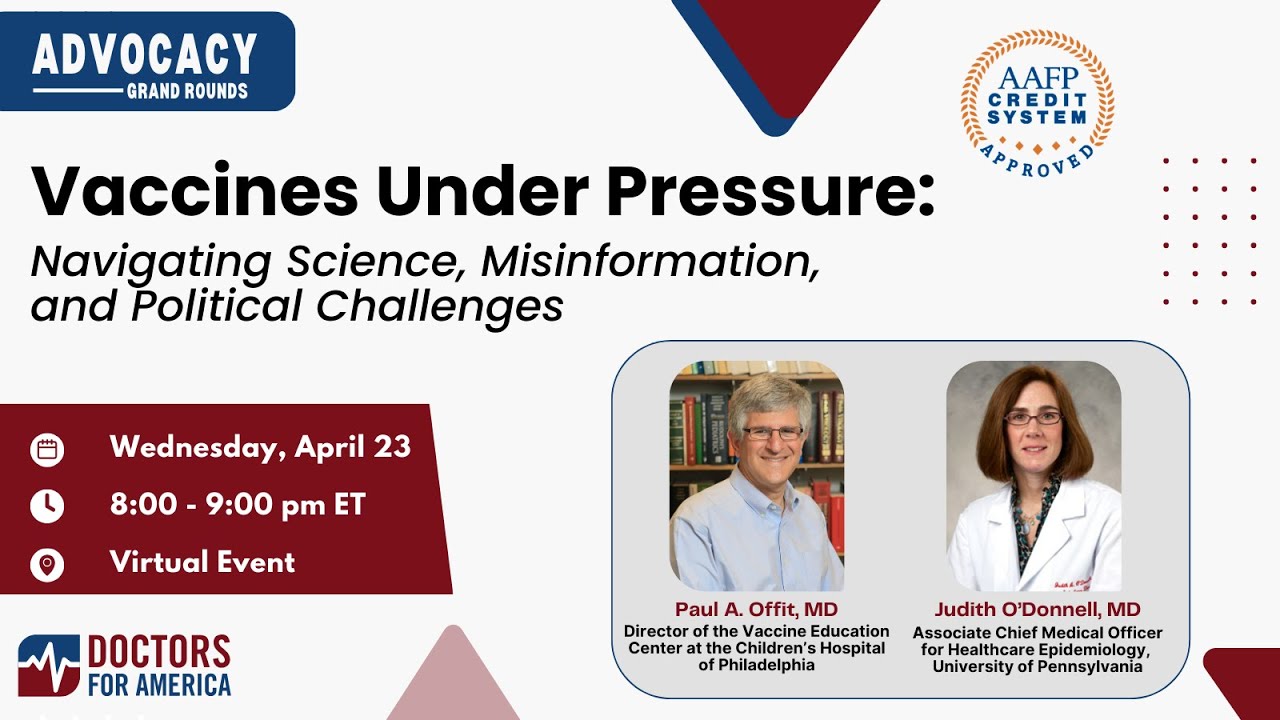 ADVOCACY
GRAND ROUNDS

AAFP CREDIT SYSTEM APPROVED

Vaccines Under Pressure:
Navigating Science, Misinformation, and Political Challenges

Wednesday, April 23

8:00 - 9:00 pm ET

Virtual Event

Paul A. Offit, MD
Director of the Vaccine Education Center at the Children's Hospital of Philadelphia

Judith O'Donnell, MD
Associate Chief Medical Officer for Healthcare Epidemiology, University of Pennsylvania

DOCTORS FOR AMERICA